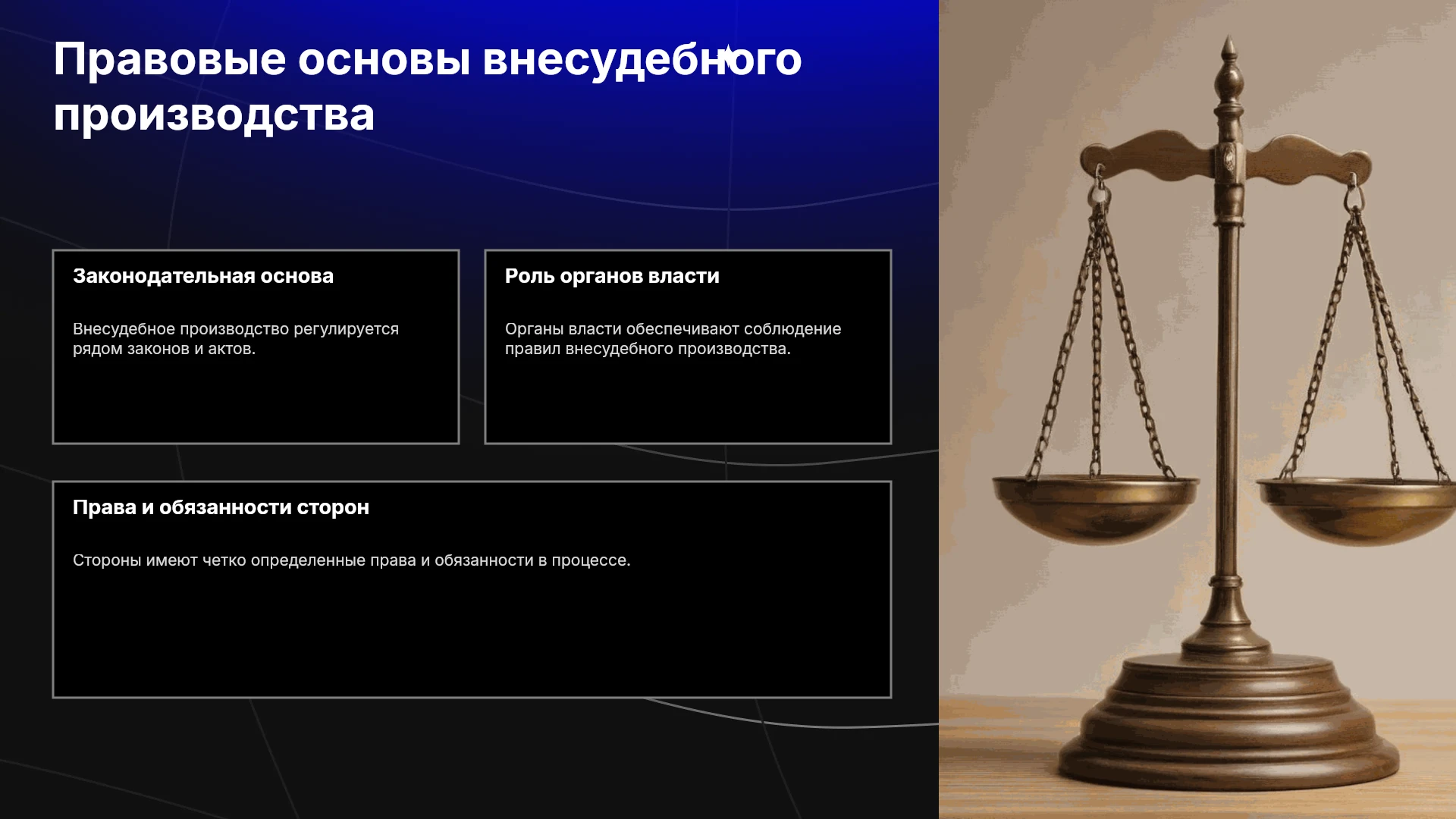 Правовые основы внесудебного производства

Законодательная основа

Внесудебное производство регулируется рядом законов и актов.

Роль органов власти

Органы власти обеспечивают соблюдение правил внесудебного производства.

Права и обязанности сторон

Стороны имеют четко определенные права и обязанности в процессе.